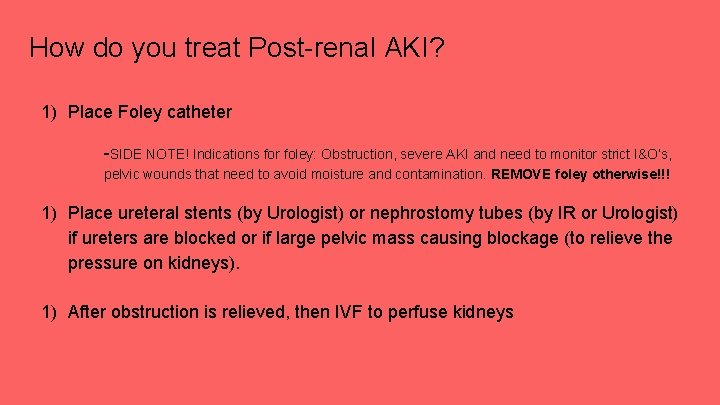 How do you treat Post-renal AKI?

1) Place Foley catheter

-SIDE NOTE! Indications for foley: Obstruction, severe AKI and need to monitor strict I&O's, pelvic wounds that need to avoid moisture and contamination. REMOVE foley otherwise!!!

1) Place ureteral stents (by Urologist) or nephrostomy tubes (by IR or Urologist) if ureters are blocked or if large pelvic mass causing blockage (to relieve the pressure on kidneys).

1) After obstruction is relieved, then IVF to perfuse kidneys